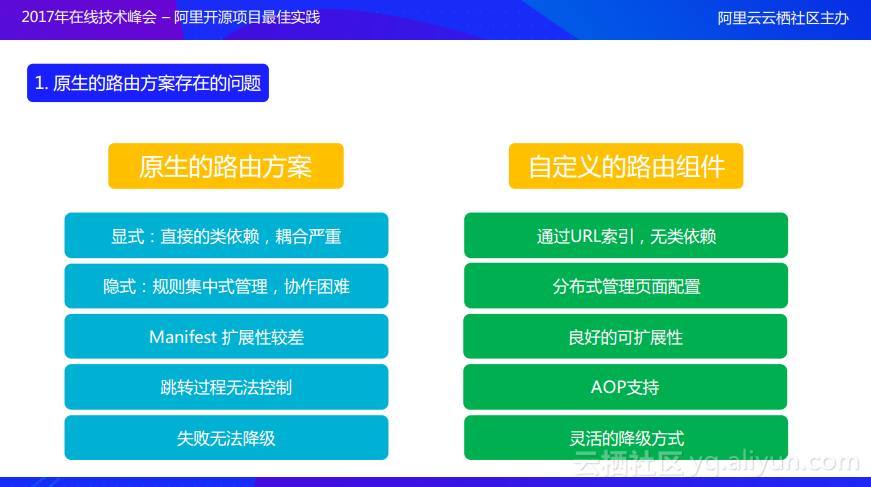 2017年在线技术峰会 – 阿里开源项目最佳实践

阿里云云栖社区主办

1. 原生的路由方案存在的问题

原生的路由方案

显式：直接的类依赖，耦合严重

隐式：规则集中式管理，协作困难

Manifest 扩展性较差

跳转过程无法控制

失败无法降级

自定义的路由组件

通过URL索引，无类依赖

分布式管理页面配置

良好的可扩展性

AOP支持

灵活的降级方式

云栖社区 yq.aliyun.com